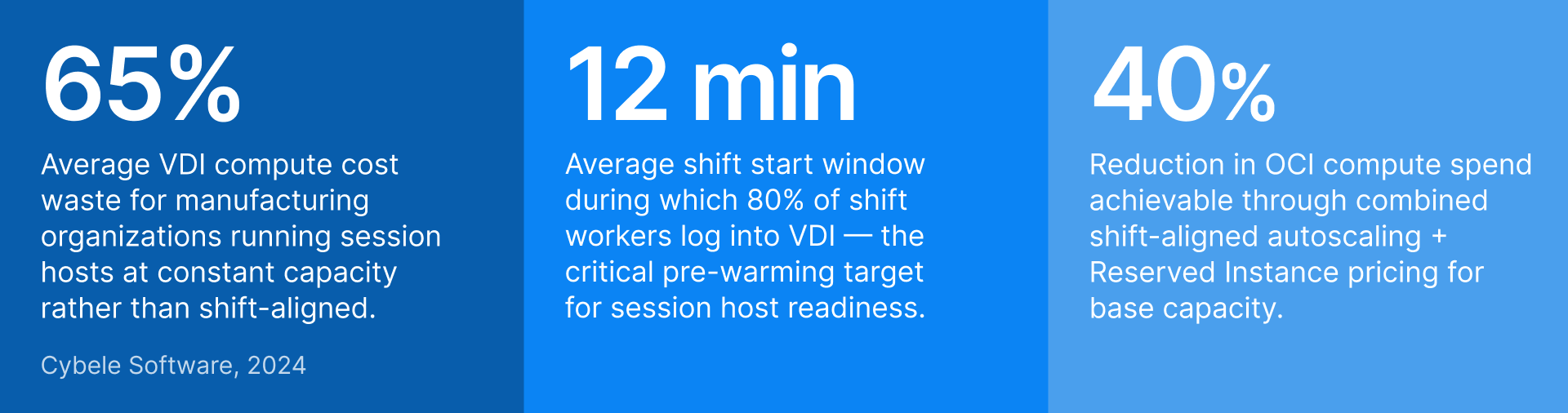 65%

Average VDI compute cost waste for manufacturing organizations running session hosts at constant capacity rather than shift-aligned.

Cybele Software, 2024

12 min

Average shift start window during which 80% of shift workers log into VDI — the critical pre-warming target for session host readiness.

40%

Reduction in OCI compute spend achievable through combined shift-aligned autoscaling + Reserved Instance pricing for base capacity.